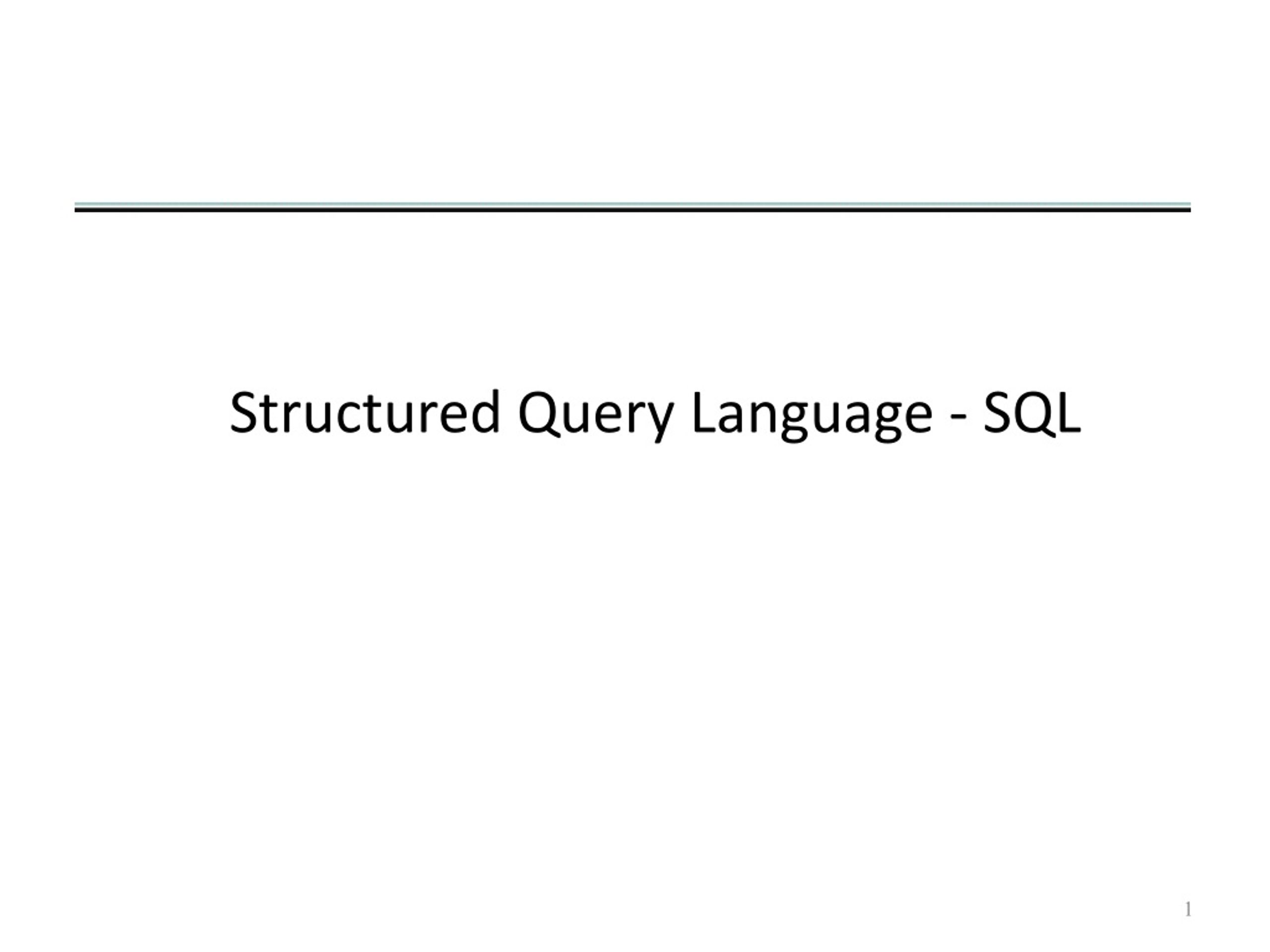 Structured Query Language - SQL

1